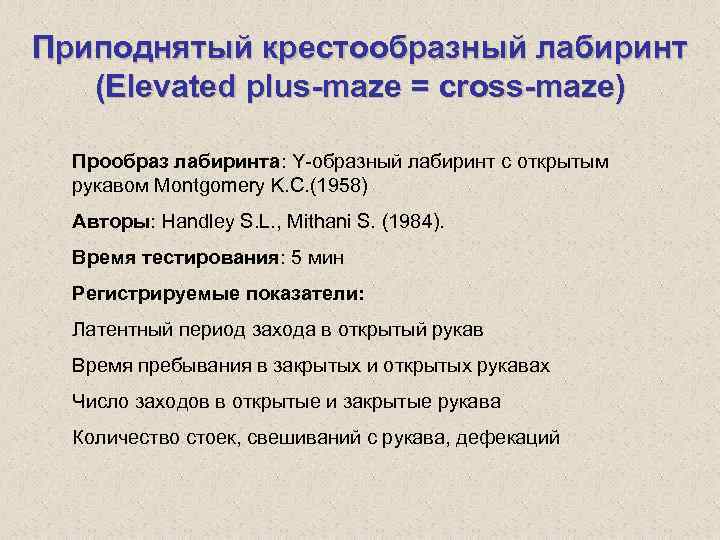 Приподнятый крестообразный лабиринт (Elevated plus-maze = cross-maze)

Прообраз лабиринта: Y-образный лабиринт с открытым рукавом Montgomery K.C.(1958)

Авторы: Handley S.L., Mithani S. (1984).

Время тестирования: 5 мин

Регистрируемые показатели:

Латентный период захода в открытый рукав

Время пребывания в закрытых и открытых рукавах

Число заходов в открытые и закрытые рукава

Количество стоек, свешиваний с рукава, дефекаций